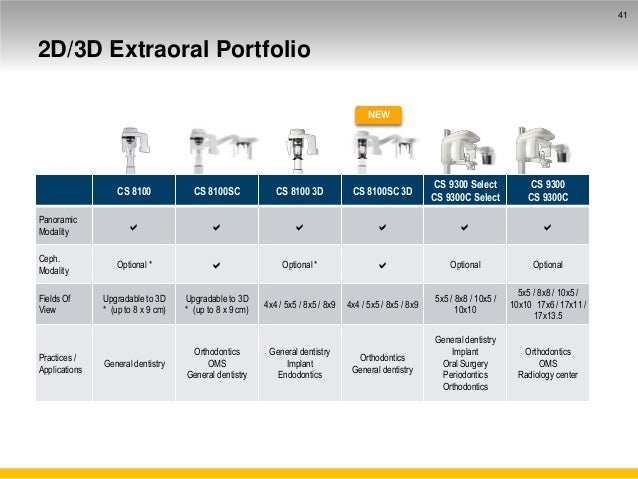 41

2D/3D Extraoral Portfolio

NEW

| | CS 8100 | CS 8100SC | CS 8100 3D | CS 8100SC 3D | CS 9300 Select CS 9300C Select | CS 9300 CS 9300C |
|---|---|---|---|---|---|---|
| Panoramic Modality | ✔ | ✔ | ✔ | ✔ | ✔ | ✔ |
| Ceph. Modality | Optional * | ✔ | Optional * | ✔ | Optional | Optional |
| Fields Of View | Upgradable to 3D * (up to 8 x 9 cm) | Upgradable to 3D * (up to 8 x 9 cm) | 4x4 / 5x5 / 8x5 / 8x9 | 4x4 / 5x5 / 8x5 / 8x9 | 5x5 / 8x8 / 10x5 / 10x10 | 5x5 / 8x8 / 10x5 / 10x10 17x6 / 17x11 / 17x13.5 |
| Practices / Applications | General dentistry | Orthodontics OMS General dentistry | General dentistry Implant Endodontics | Orthodontics General dentistry | General dentistry Implant Oral Surgery Periodontics Orthodontics | Orthodontics OMS Radiology center |